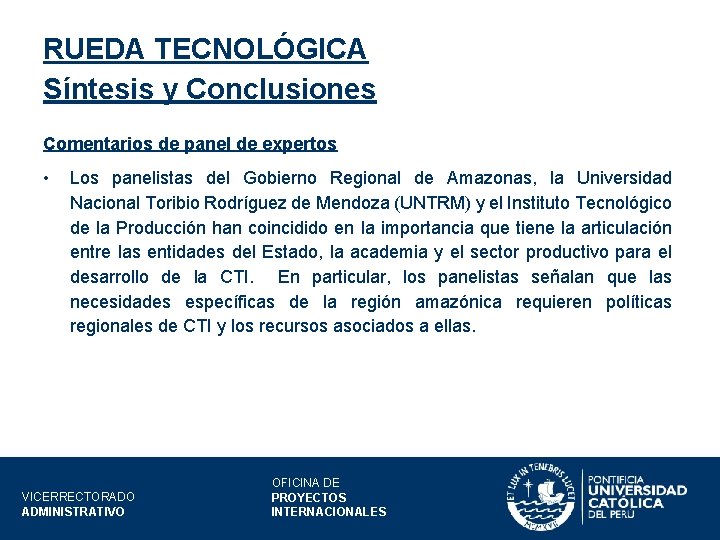 RUEDA TECNOLÓGICA
Síntesis y Conclusiones

Comentarios de panel de expertos

• Los panelistas del Gobierno Regional de Amazonas, la Universidad Nacional Toribio Rodríguez de Mendoza (UNTRM) y el Instituto Tecnológico de la Producción han coincidido en la importancia que tiene la articulación entre las entidades del Estado, la academia y el sector productivo para el desarrollo de la CTI. En particular, los panelistas señalan que las necesidades específicas de la región amazónica requieren políticas regionales de CTI y los recursos asociados a ellas.

VICERRECTORADO
ADMINISTRATIVO

OFICINA DE
PROYECTOS
INTERNACIONALES

ET LUX IN TENEBRIS LUCET
MCMXVII

PONTIFICIA
UNIVERSIDAD
CATÓLICA
DEL PERÚ